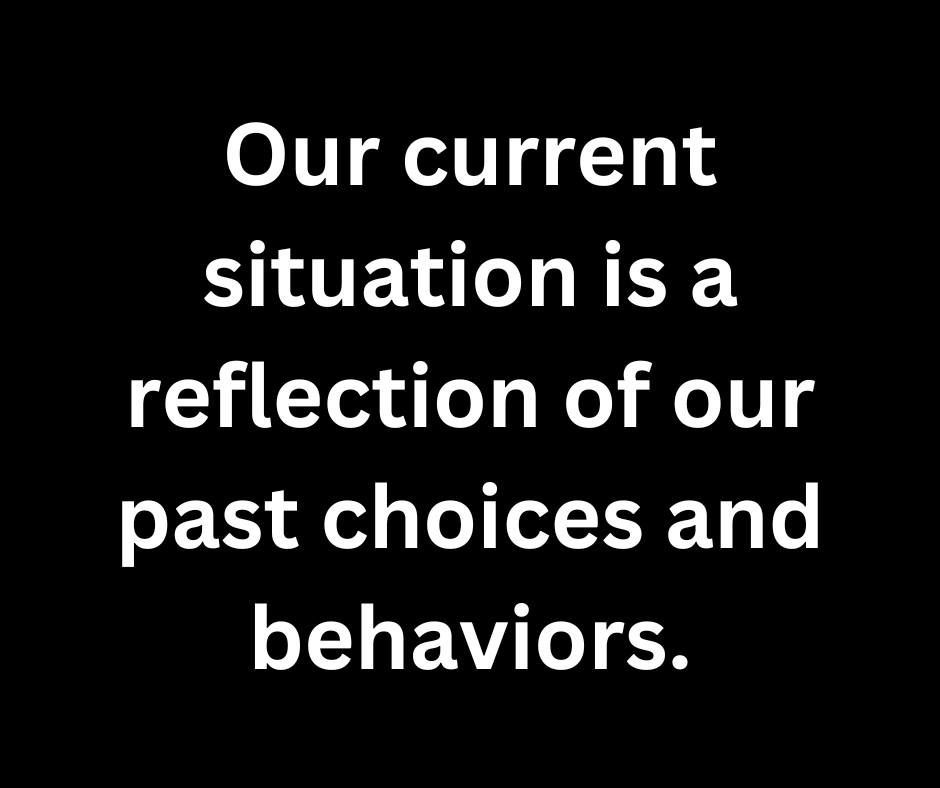 Our current situation is a reflection of our past choices and behaviors.